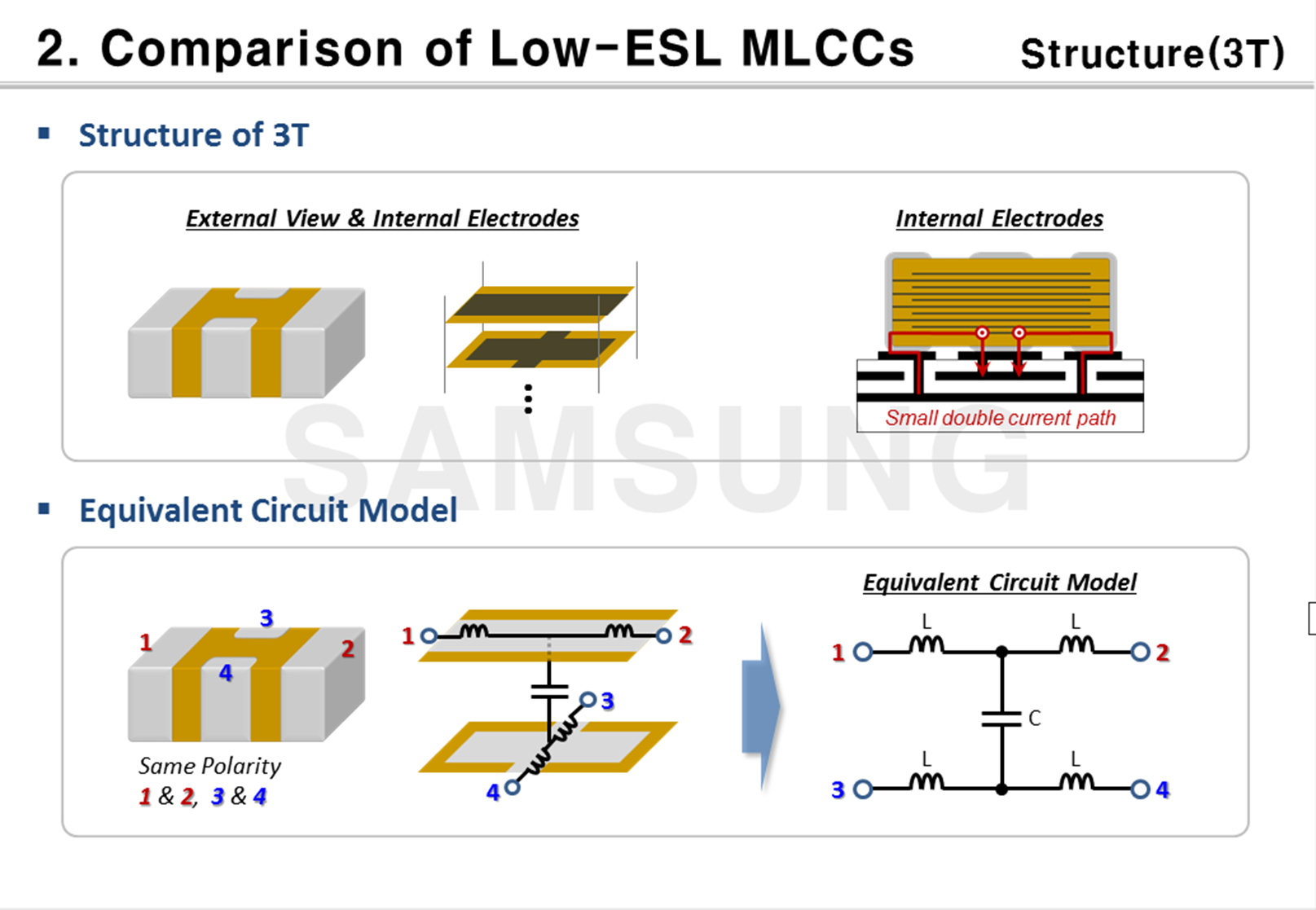 2. Comparison of Low-ESL MLCCs

Structure(3T)

▪ Structure of 3T

External View & Internal Electrodes

Internal Electrodes

Small double current path

SAMSUNG

▪ Equivalent Circuit Model

3
1
2
4

Same Polarity
1 & 2, 3 & 4

1
2
3
4

Equivalent Circuit Model

L
L
1
2
C
L
L
3
4